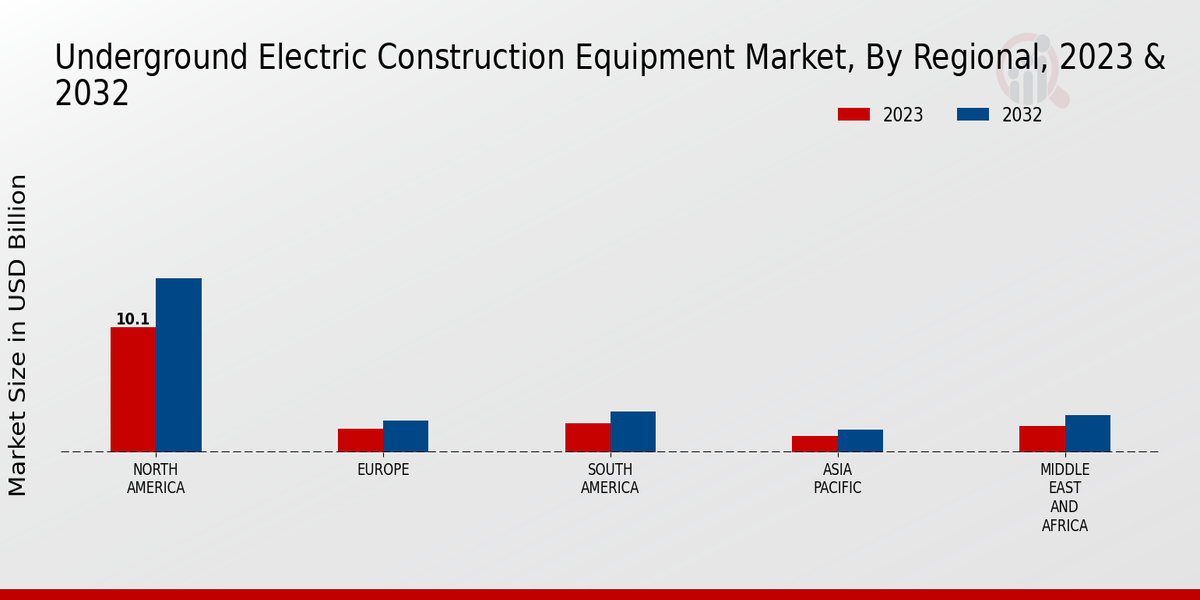 Underground Electric Construction Equipment Market, By Regional, 2023 & 2032

2023
2032

Market Size in USD Billion

10.1

NORTH AMERICA
EUROPE
SOUTH AMERICA
ASIA PACIFIC
MIDDLE EAST AND AFRICA